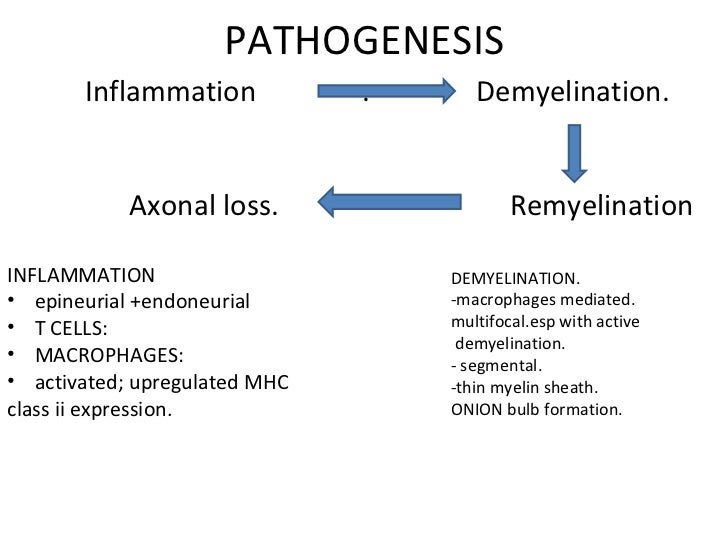 PATHOGENESIS

Inflammation . Demyelination.

Axonal loss. Remyelination

INFLAMMATION
• epineurial +endoneurial
• T CELLS:
• MACROPHAGES:
• activated; upregulated MHC class ii expression.

DEMYELINATION.
-macrophages mediated.
multifocal.esp with active demyelination.
- segmental.
-thin myelin sheath.
ONION bulb formation.